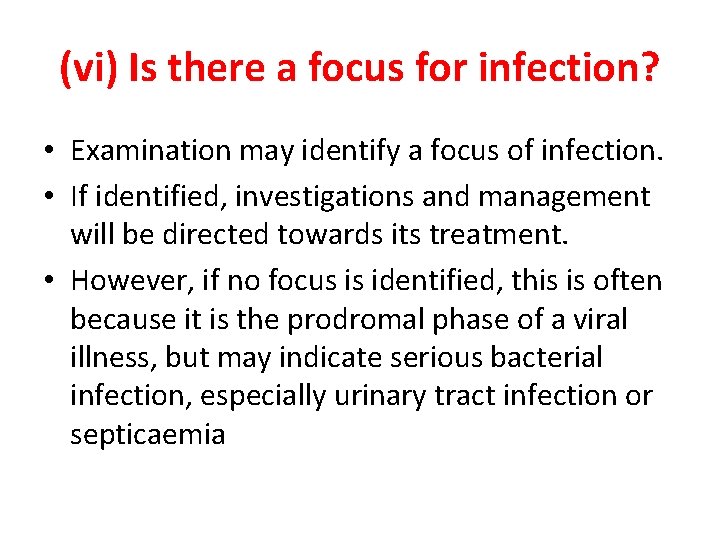 (vi) Is there a focus for infection?

• Examination may identify a focus of infection.
• If identified, investigations and management will be directed towards its treatment.
• However, if no focus is identified, this is often because it is the prodromal phase of a viral illness, but may indicate serious bacterial infection, especially urinary tract infection or septicaemia